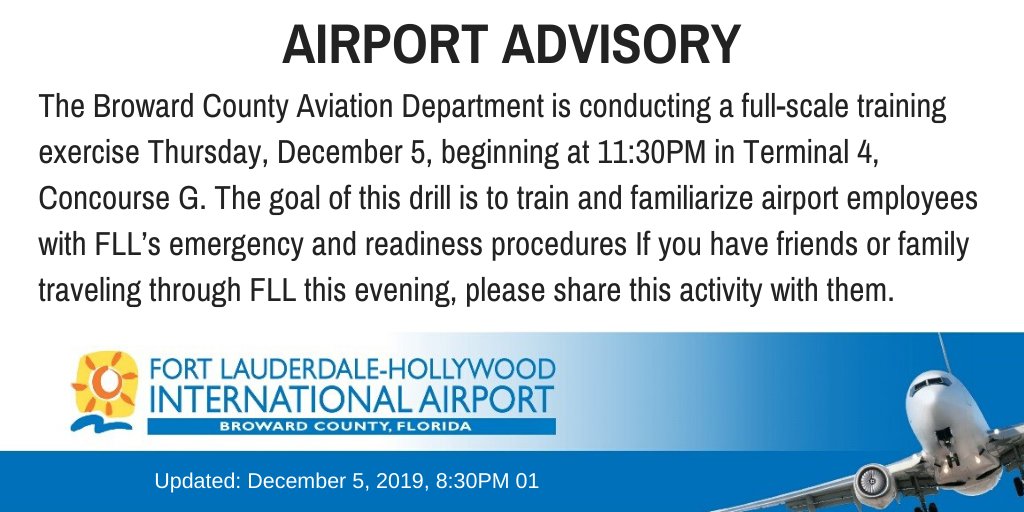 AIRPORT ADVISORY

The Broward County Aviation Department is conducting a full-scale training exercise Thursday, December 5, beginning at 11:30PM in Terminal 4, Concourse G. The goal of this drill is to train and familiarize airport employees with FLL's emergency and readiness procedures If you have friends or family traveling through FLL this evening, please share this activity with them.

FORT LAUDERDALE-HOLLYWOOD
INTERNATIONAL AIRPORT
BROWARD COUNTY, FLORIDA

Updated: December 5, 2019, 8:30PM 01